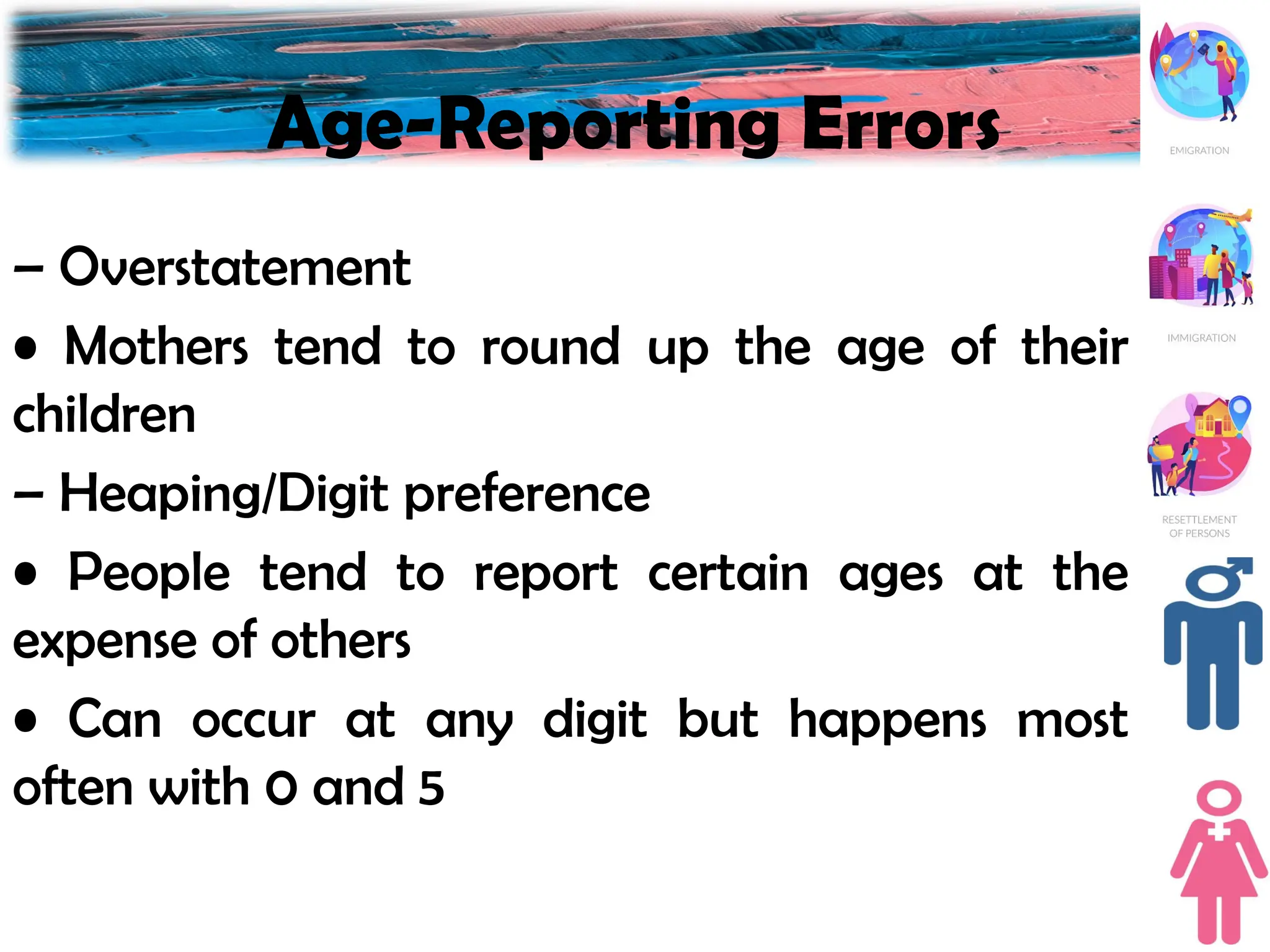 Age-Reporting Errors

– Overstatement

• Mothers tend to round up the age of their children

– Heaping/Digit preference

• People tend to report certain ages at the expense of others

• Can occur at any digit but happens most often with 0 and 5

EMIGRATION

IMMIGRATION

RESETTLEMENT OF PERSONS